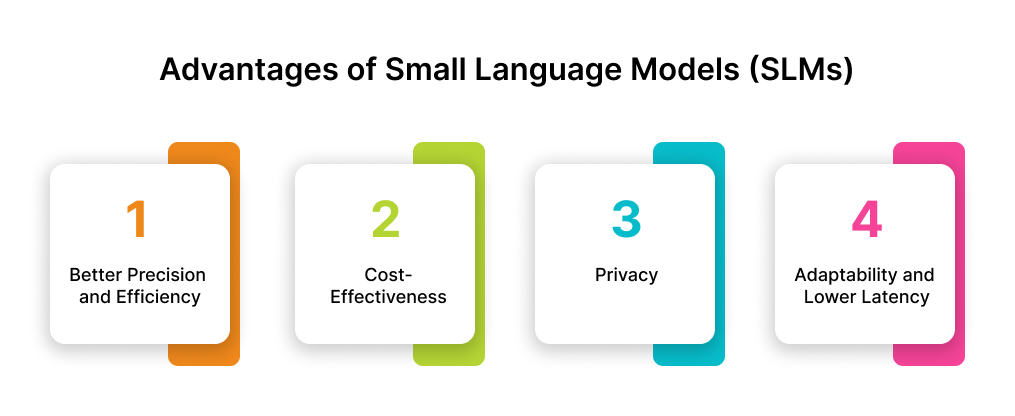 Advantages of Small Language Models (SLMs)

1

Better Precision and Efficiency

2

Cost-Effectiveness

3

Privacy

4

Adaptability and Lower Latency